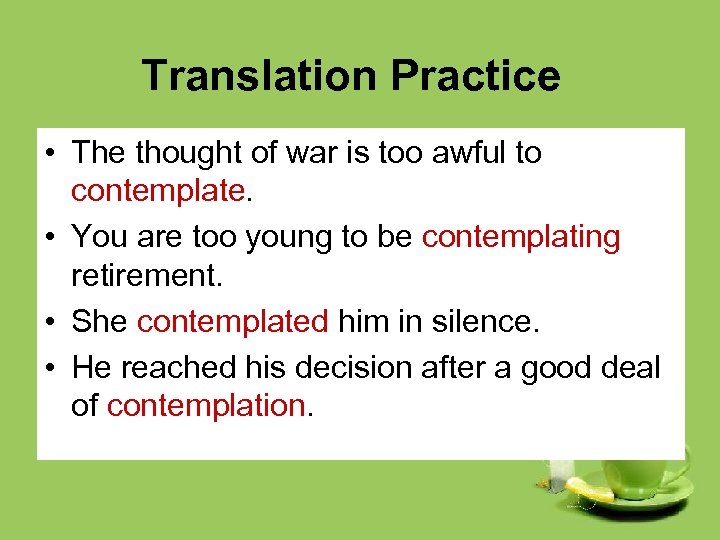 Translation Practice

• The thought of war is too awful to contemplate.
• You are too young to be contemplating retirement.
• She contemplated him in silence.
• He reached his decision after a good deal of contemplation.